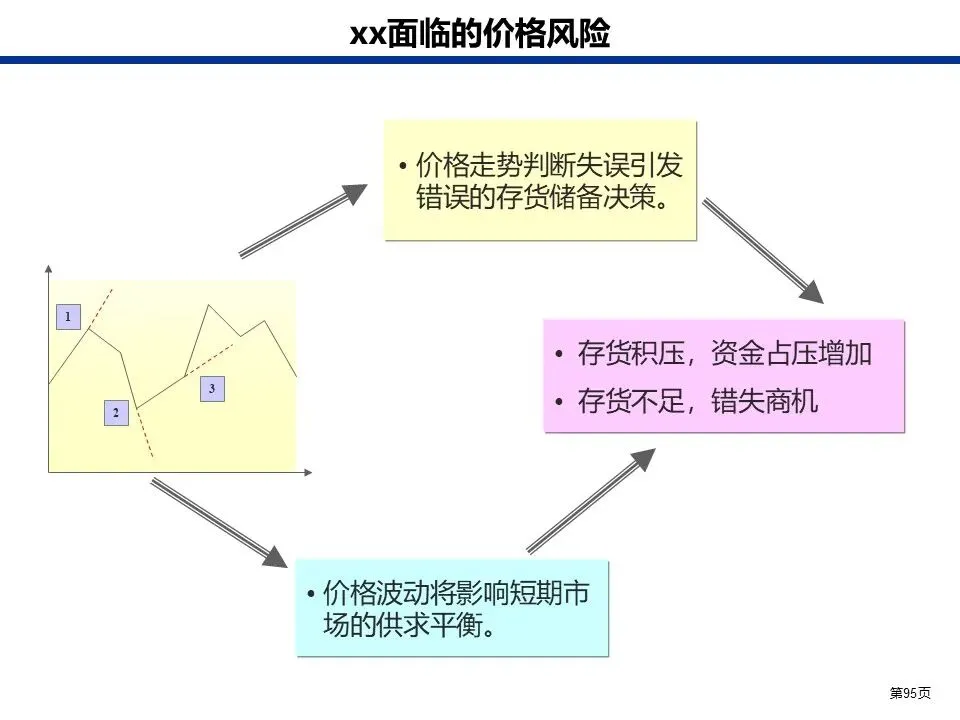 xx面临的价格风险

• 价格走势判断失误引发错误的存货储备决策。

1

2

3

• 存货积压，资金占压增加

• 存货不足，错失商机

• 价格波动将影响短期市场的供求平衡。

第95页